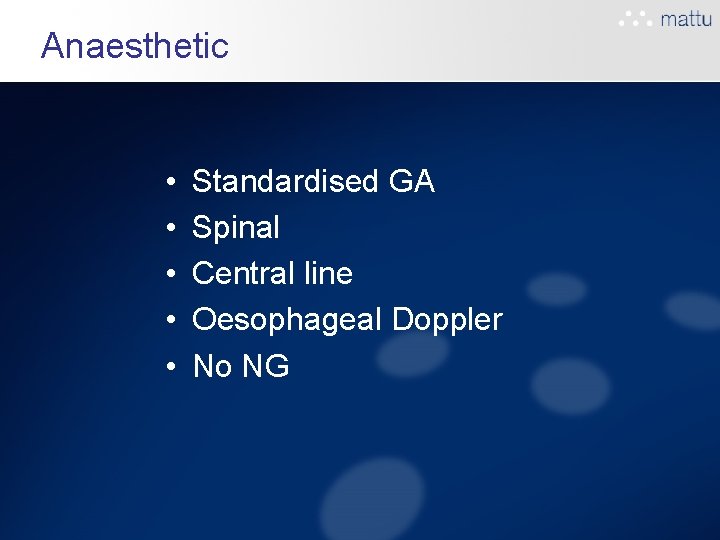 mattu

Anaesthetic

• Standardised GA
• Spinal
• Central line
• Oesophageal Doppler
• No NG